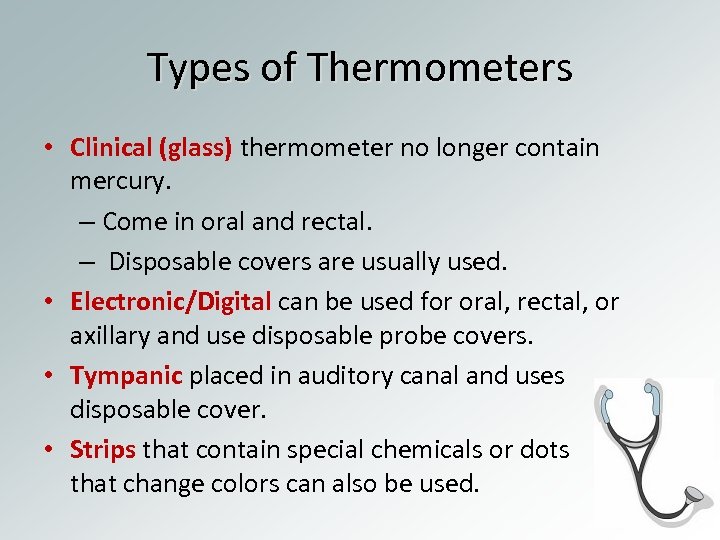 Types of Thermometers

• Clinical (glass) thermometer no longer contain mercury.
– Come in oral and rectal.
– Disposable covers are usually used.
• Electronic/Digital can be used for oral, rectal, or axillary and use disposable probe covers.
• Tympanic placed in auditory canal and uses disposable cover.
• Strips that contain special chemicals or dots that change colors can also be used.